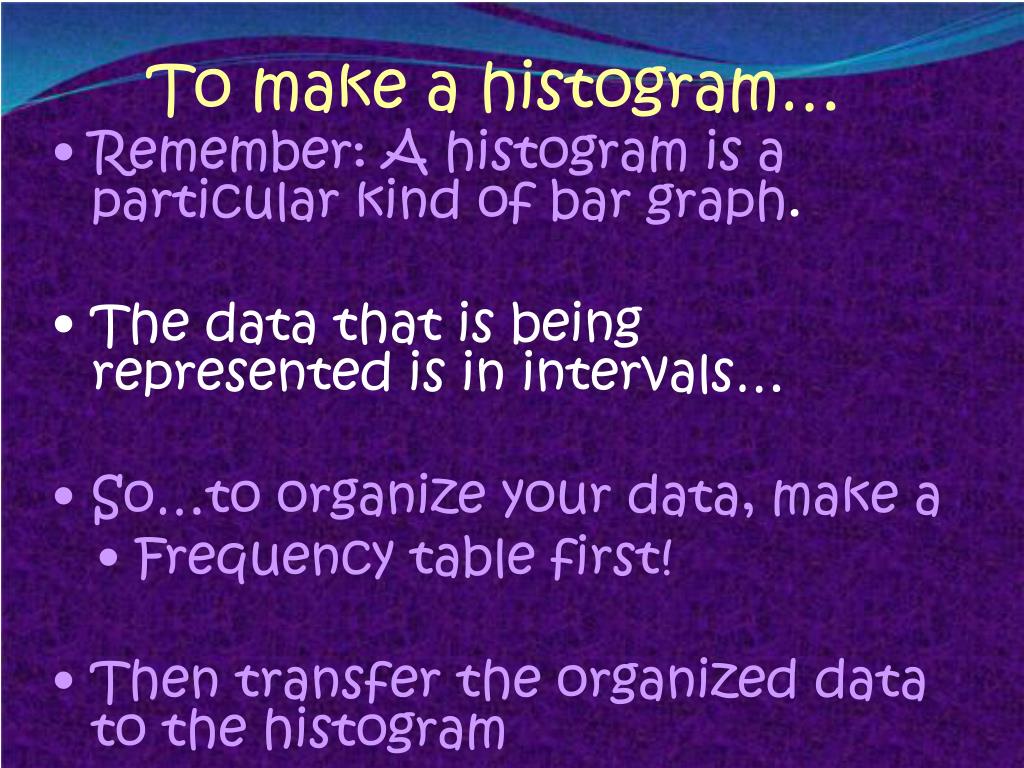 To make a histogram…

• Remember: A histogram is a particular kind of bar graph.

• The data that is being represented is in intervals…

• So…to organize your data, make a
  • Frequency table first!

• Then transfer the organized data to the histogram